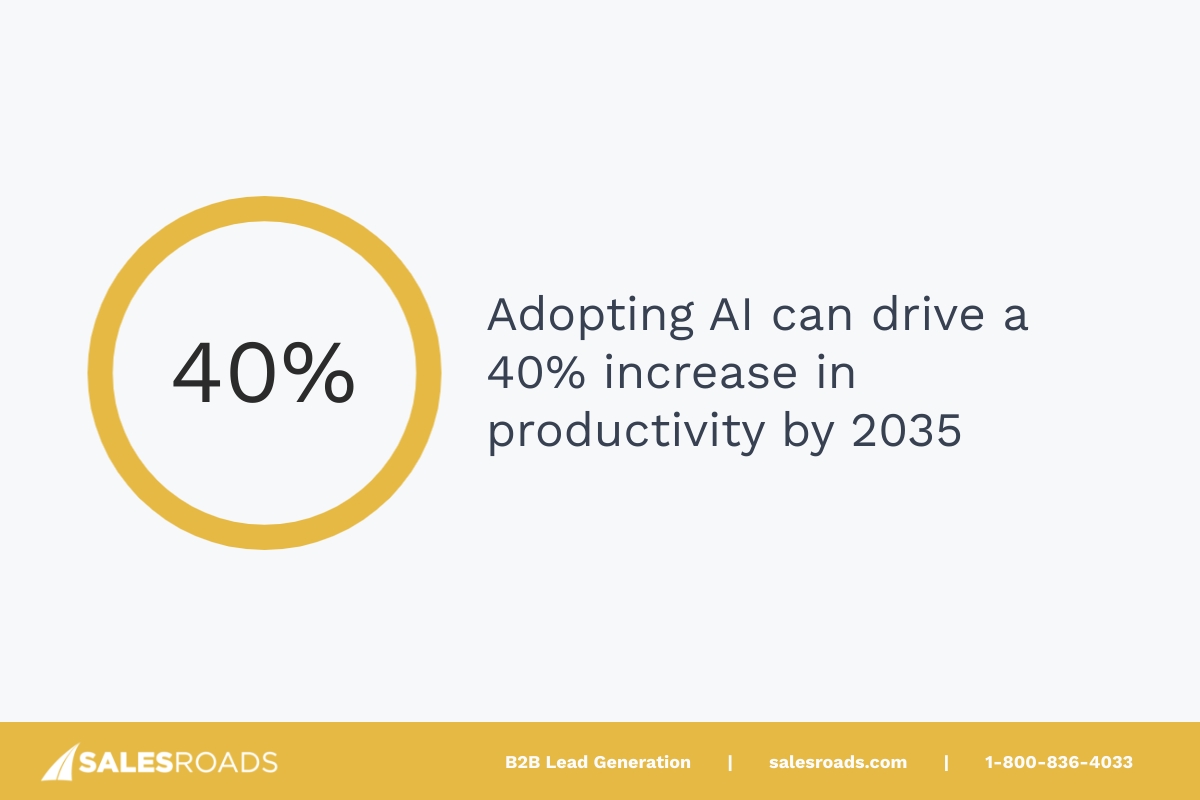 40%

Adopting AI can drive a 40% increase in productivity by 2035

SALESROADS

B2B Lead Generation | salesroads.com | 1-800-836-4033